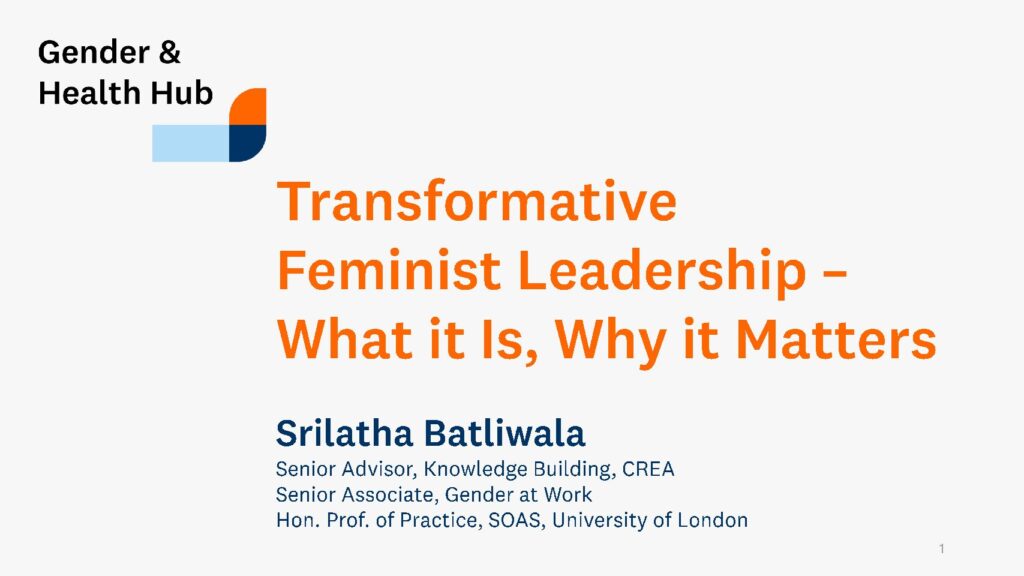 Gender & Health Hub

Transformative Feminist Leadership – What it Is, Why it Matters

Srilatha Batliwala

Senior Advisor, Knowledge Building, CREA
Senior Associate, Gender at Work
Hon. Prof. of Practice, SOAS, University of London

1